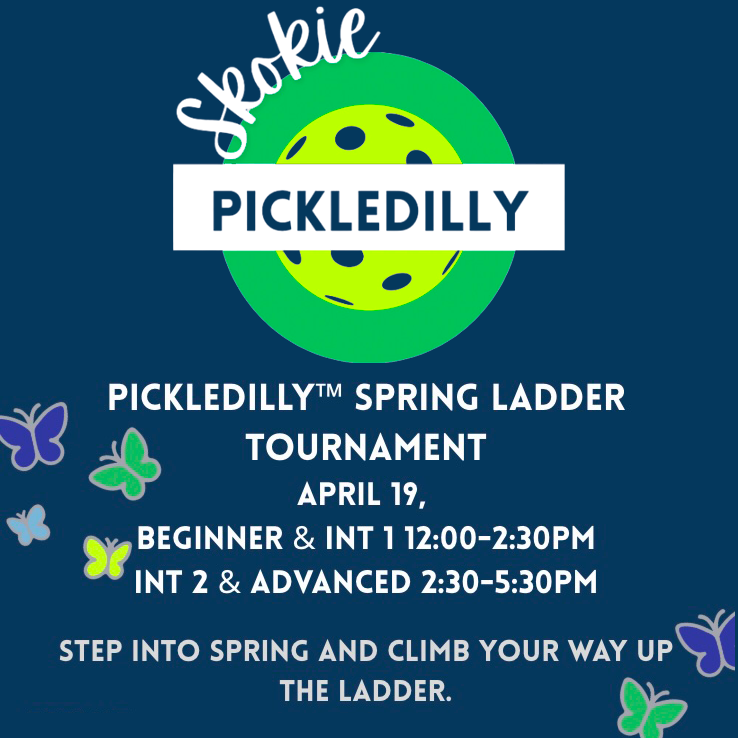 Skokie
PICKLEDILLY

PICKLEDILLY™ SPRING LADDER TOURNAMENT
APRIL 19,
BEGINNER & INT 1 12:00-2:30PM
INT 2 & ADVANCED 2:30-5:30PM

STEP INTO SPRING AND CLIMB YOUR WAY UP THE LADDER.